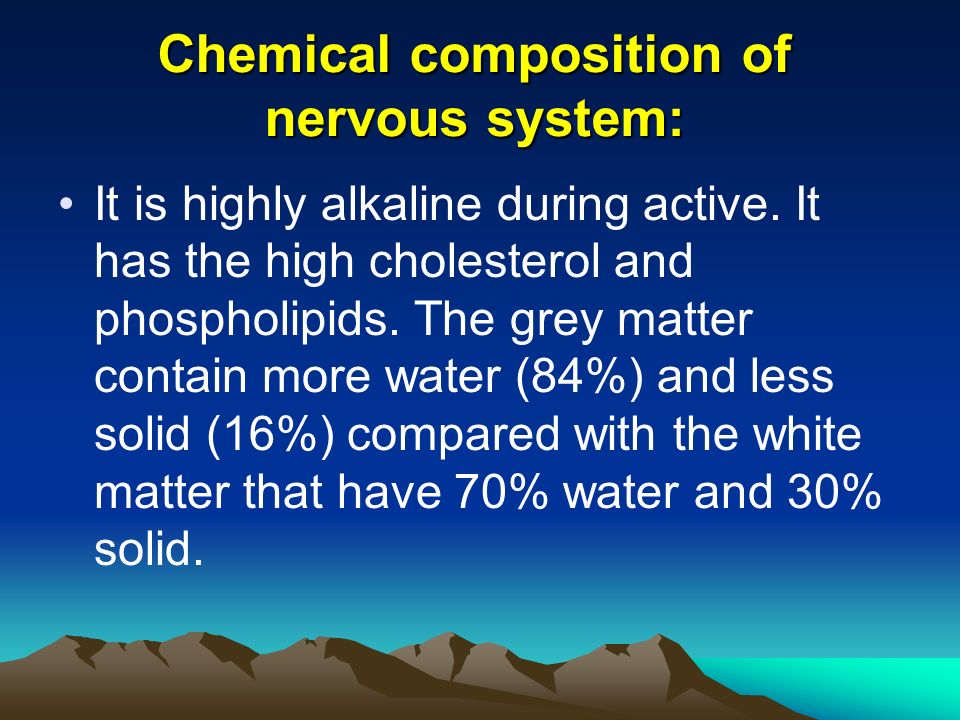 Chemical composition of nervous system:

• It is highly alkaline during active. It has the high cholesterol and phospholipids. The grey matter contain more water (84%) and less solid (16%) compared with the white matter that have 70% water and 30% solid.